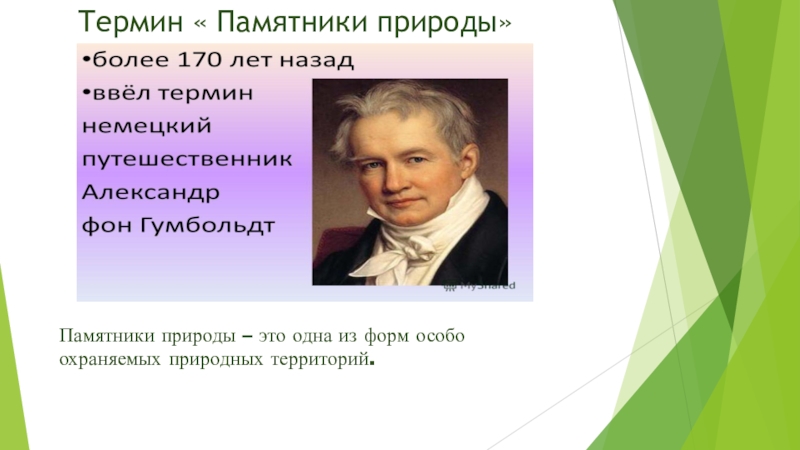 Термин « Памятники природы»

•более 170 лет назад
•ввёл термин немецкий путешественник Александр фон Гумбольдт

MyShared

Памятники природы – это одна из форм особо охраняемых природных территорий.